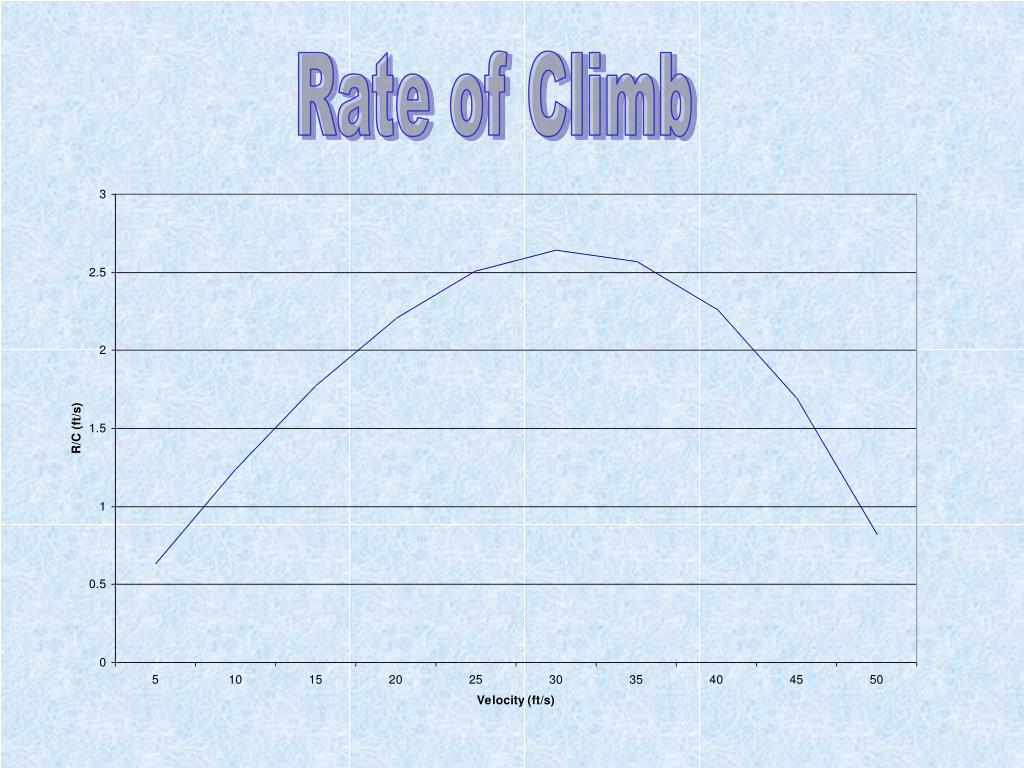 Rate of Climb

3
2.5
2
1.5
1
0.5
0

R/C (ft/s)

5 10 15 20 25 30 35 40 45 50

Velocity (ft/s)